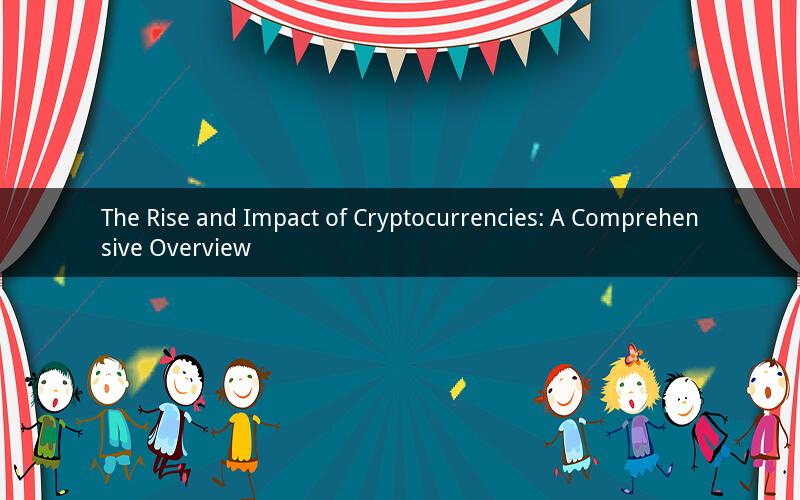 The Rise and Impact of Cryptocurrencies: A Comprehensive Overview